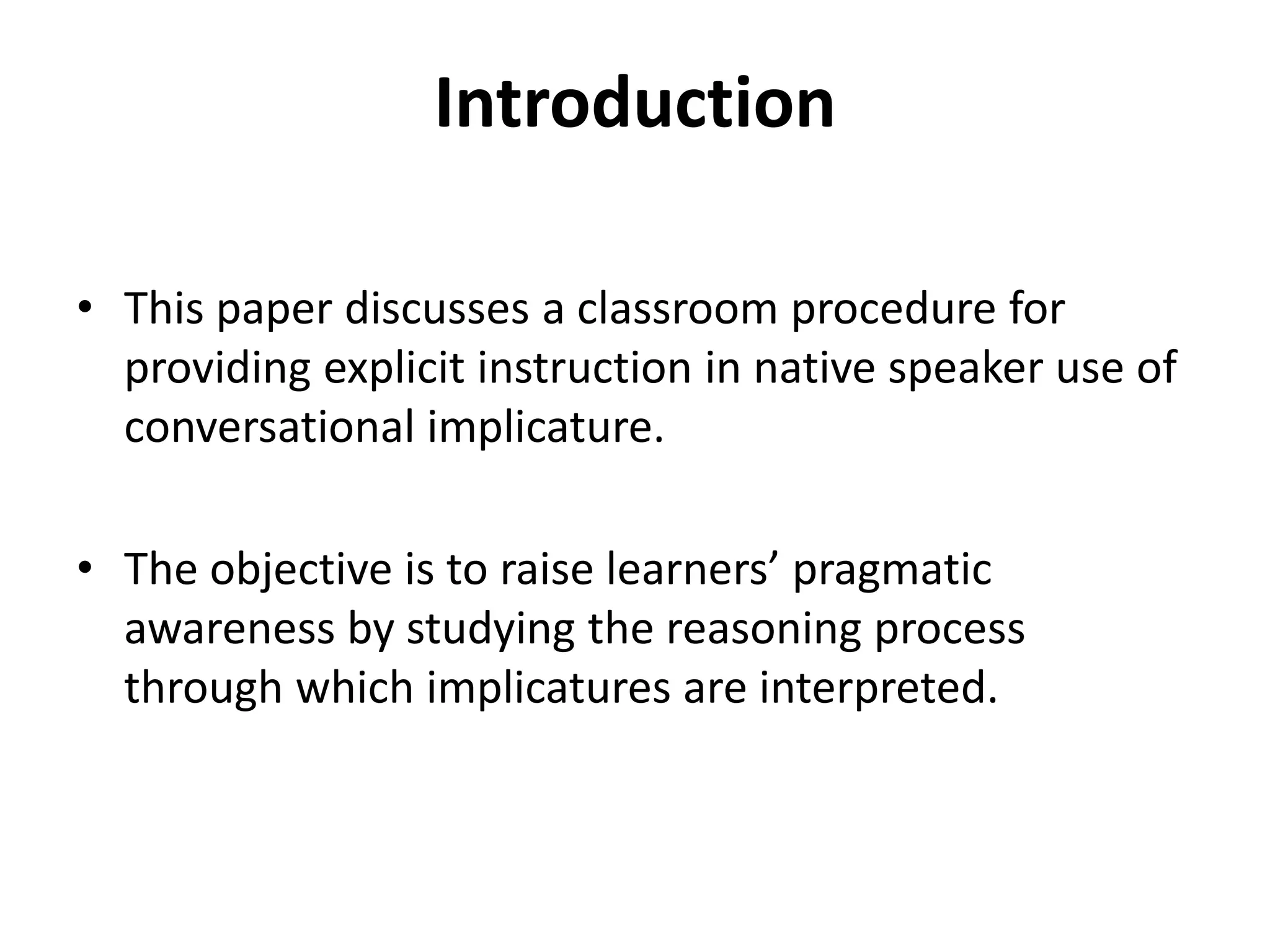 Introduction

• This paper discusses a classroom procedure for providing explicit instruction in native speaker use of conversational implicature.

• The objective is to raise learners’ pragmatic awareness by studying the reasoning process through which implicatures are interpreted.